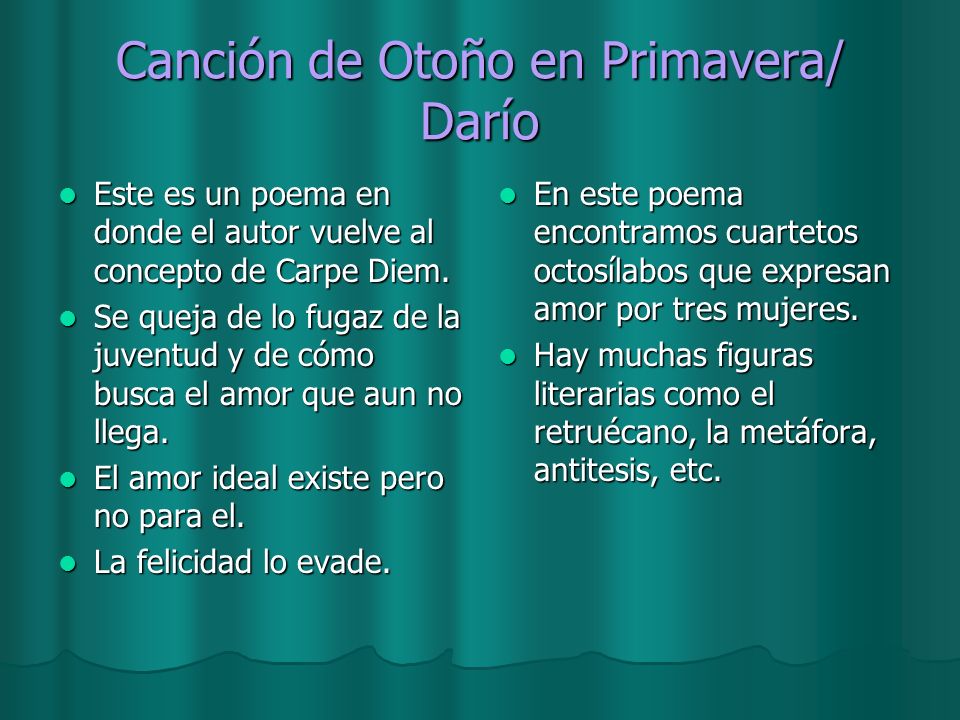 Canción de Otoño en Primavera/ Darío

- Este es un poema en donde el autor vuelve al concepto de Carpe Diem.
- Se queja de lo fugaz de la juventud y de cómo busca el amor que aun no llega.
- El amor ideal existe pero no para el.
- La felicidad lo evade.

- En este poema encontramos cuartetos octosílabos que expresan amor por tres mujeres.
- Hay muchas figuras literarias como el retruécano, la metáfora, antitesis, etc.